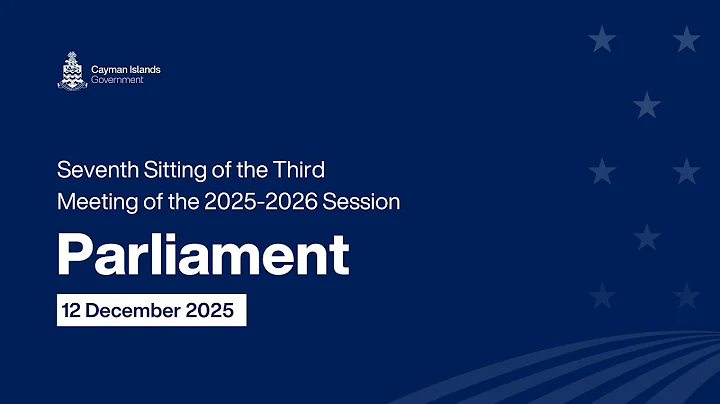 Cayman Islands
Government

Seventh Sitting of the Third Meeting of the 2025-2026 Session

Parliament

12 December 2025